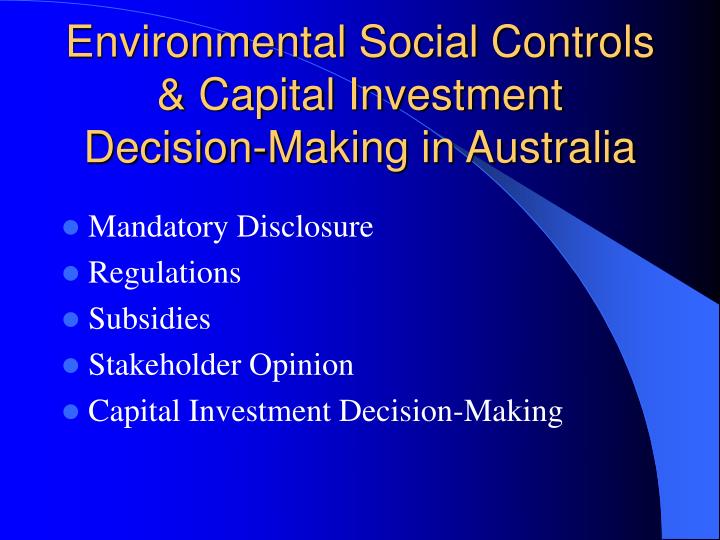 Environmental Social Controls & Capital Investment Decision-Making in Australia

- Mandatory Disclosure
- Regulations
- Subsidies
- Stakeholder Opinion
- Capital Investment Decision-Making